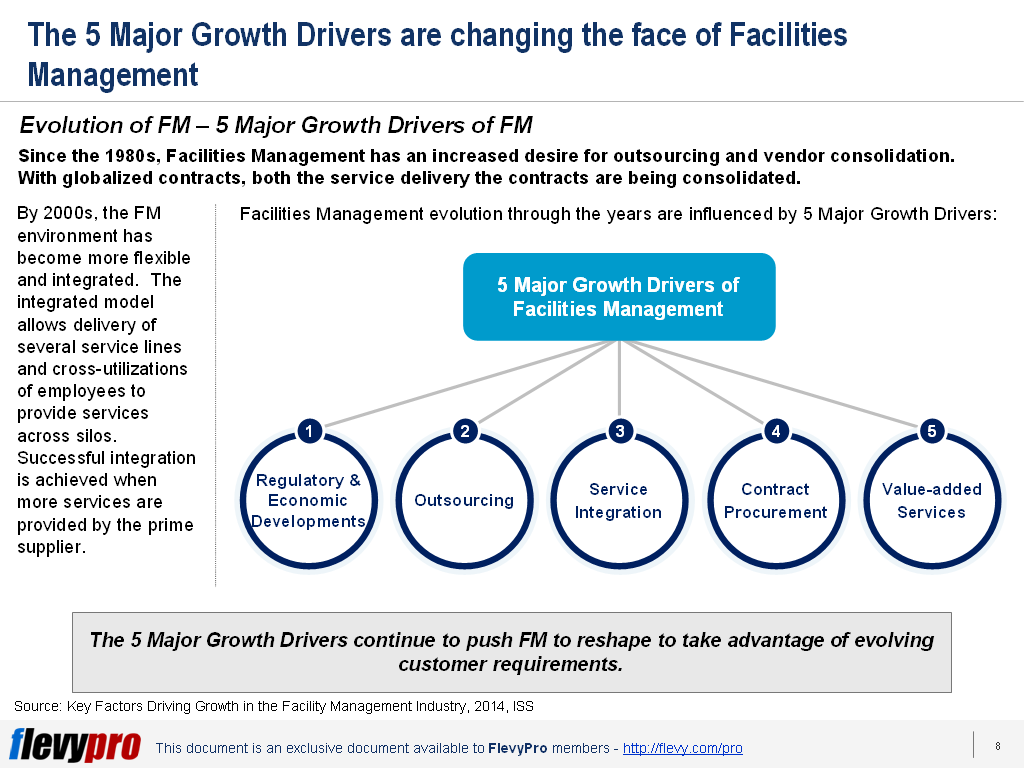 The 5 Major Growth Drivers are changing the face of Facilities Management

Evolution of FM – 5 Major Growth Drivers of FM

Since the 1980s, Facilities Management has an increased desire for outsourcing and vendor consolidation. With globalized contracts, both the service delivery the contracts are being consolidated.

By 2000s, the FM environment has become more flexible and integrated. The integrated model allows delivery of several service lines and cross-utilizations of employees to provide services across silos. Successful integration is achieved when more services are provided by the prime supplier.

Facilities Management evolution through the years are influenced by 5 Major Growth Drivers:

5 Major Growth Drivers of Facilities Management

1 Regulatory & Economic Developments

2 Outsourcing

3 Service Integration

4 Contract Procurement

5 Value-added Services

The 5 Major Growth Drivers continue to push FM to reshape to take advantage of evolving customer requirements.

Source: Key Factors Driving Growth in the Facility Management Industry, 2014, ISS

flevypro This document is an exclusive document available to FlevyPro members - http://flevy.com/pro

8